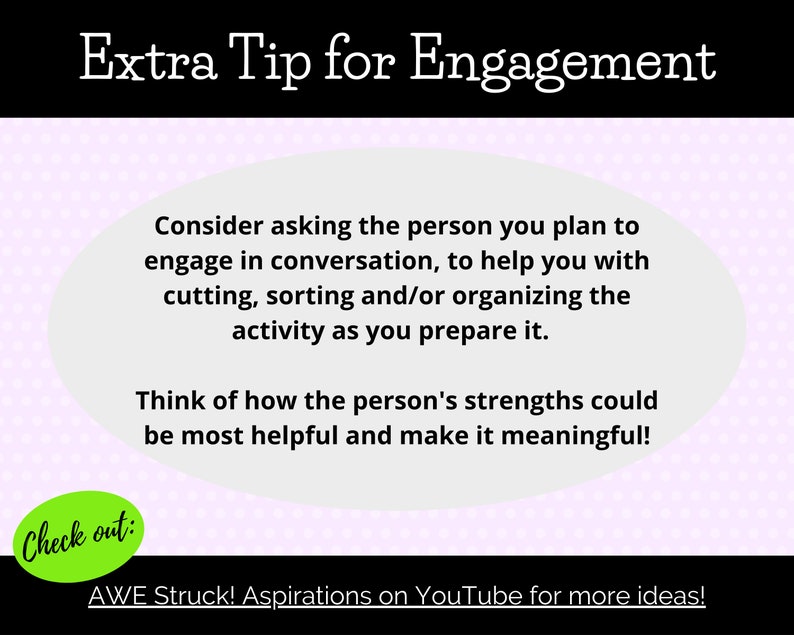 Extra Tip for Engagement

Consider asking the person you plan to engage in conversation, to help you with cutting, sorting and/or organizing the activity as you prepare it.

Think of how the person's strengths could be most helpful and make it meaningful!

Check out:

AWE Struck! Aspirations on YouTube for more ideas!